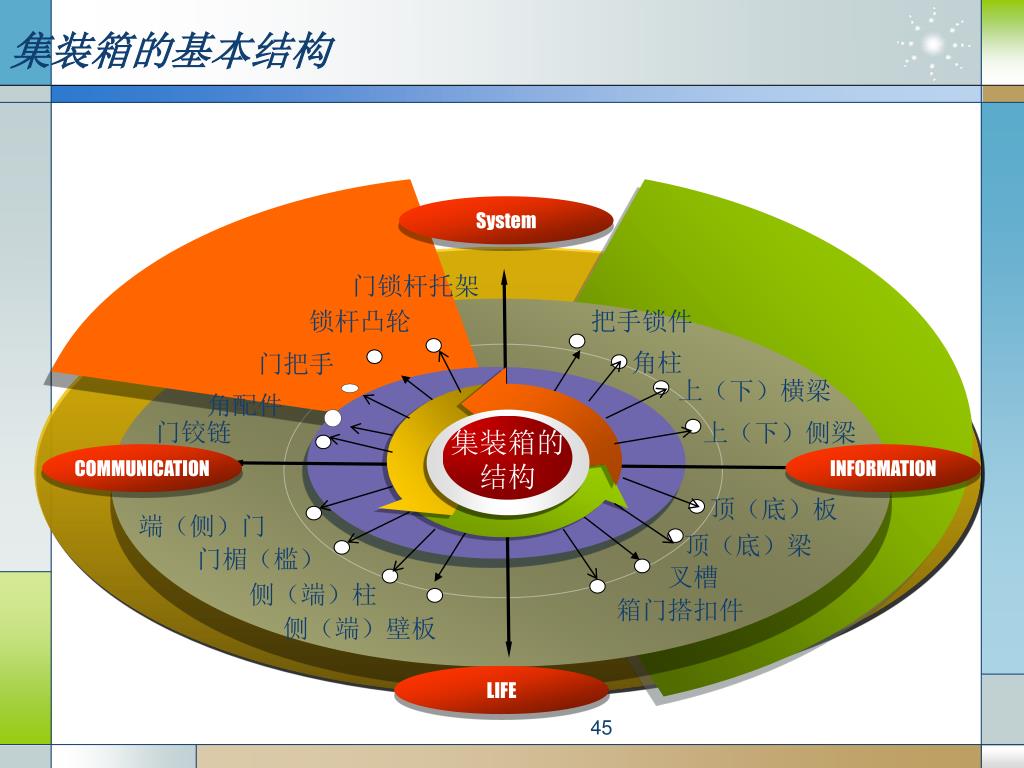 集装箱的基本结构

System

门锁杆托架
锁杆凸轮
门把手
角配件
门铰链
把手锁件
角柱
上（下）横梁
上（下）侧梁

COMMUNICATION

集装箱的结构

INFORMATION

端（侧）门
门楣（槛）
侧（端）柱
侧（端）壁板
顶（底）板
顶（底）梁
叉槽
箱门搭扣件

LIFE

45